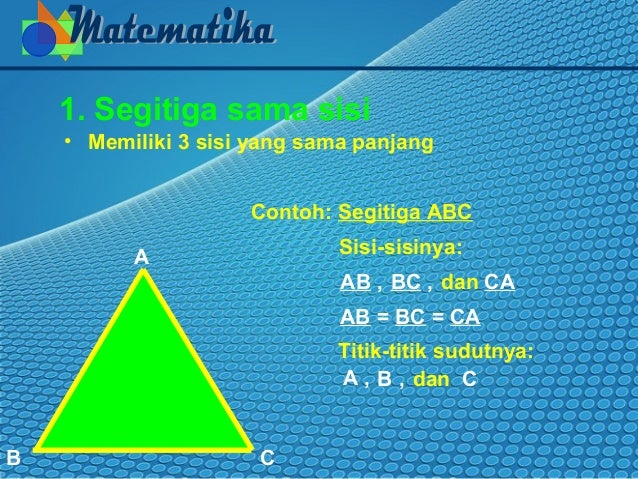 Matematika

1. Segitiga sama sisi

• Memiliki 3 sisi yang sama panjang

Contoh: Segitiga ABC

Sisi-sisinya:

AB , BC , dan CA

AB = BC = CA

Titik-titik sudutnya:

A , B , dan C

A

B

C